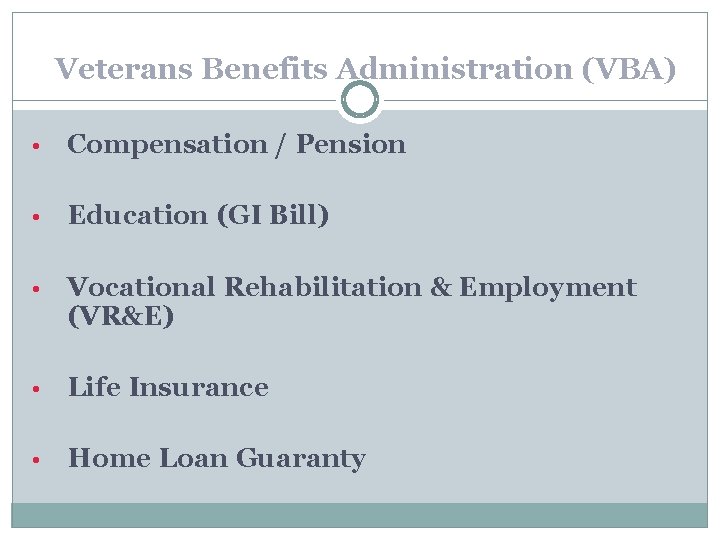 Veterans Benefits Administration (VBA)

• Compensation / Pension

• Education (GI Bill)

• Vocational Rehabilitation & Employment (VR&E)

• Life Insurance

• Home Loan Guaranty